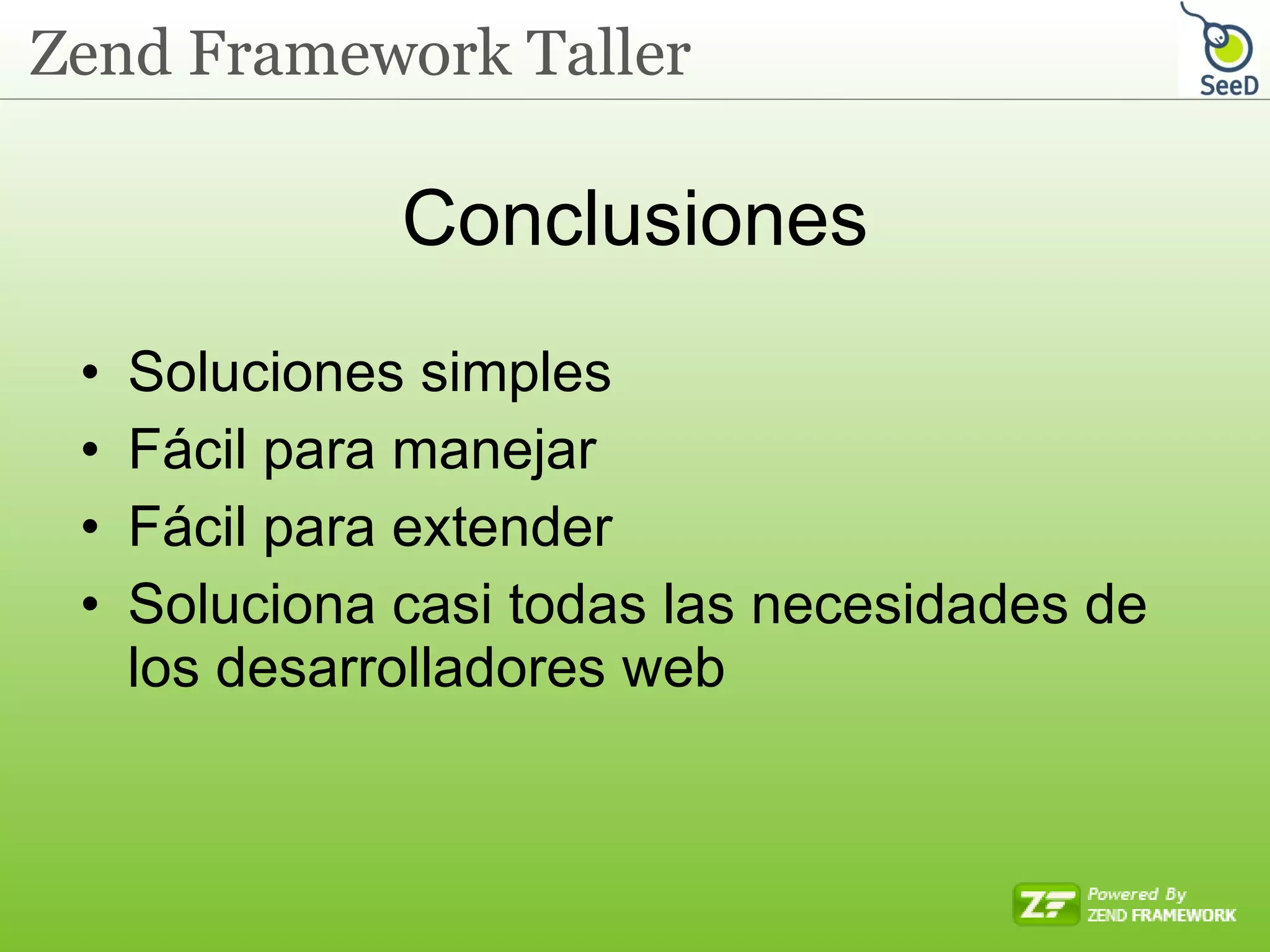 Zend Framework Taller

SeeD

Conclusiones

• Soluciones simples
• Fácil para manejar
• Fácil para extender
• Soluciona casi todas las necesidades de los desarrolladores web

ZF Powered By ZEND FRAMEWORK